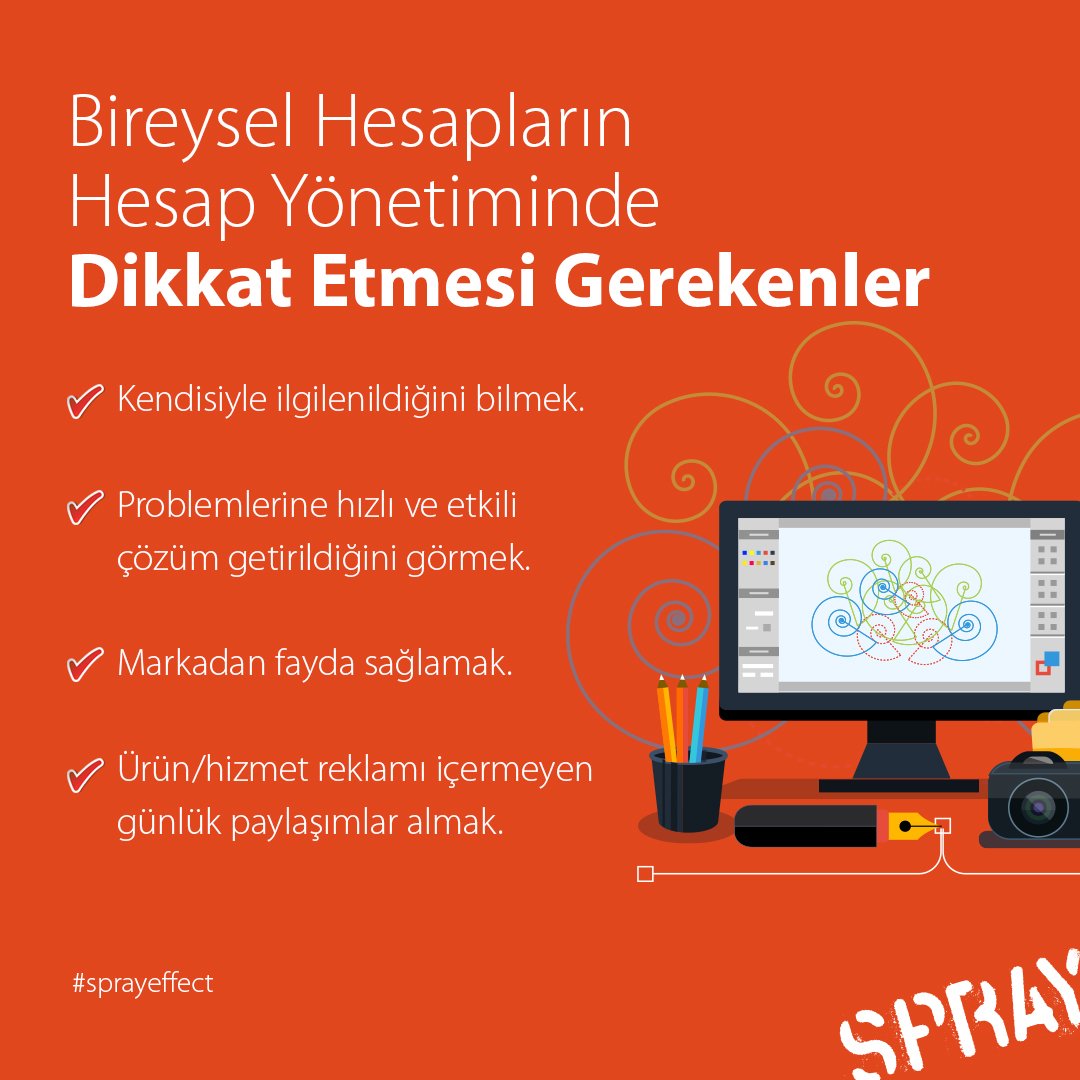 Bireysel Hesapların Hesap Yönetiminde
**Dikkat Etmesi Gerekenler**

Kendisiyle ilgilenildiğini bilmek.

Problemlerine hızlı ve etkili çözüm getirildiğini görmek.

Markadan fayda sağlamak.

Ürün/hizmet reklamı içermeyen günlük paylaşımlar almak.

#sprayeffect

SPRAY